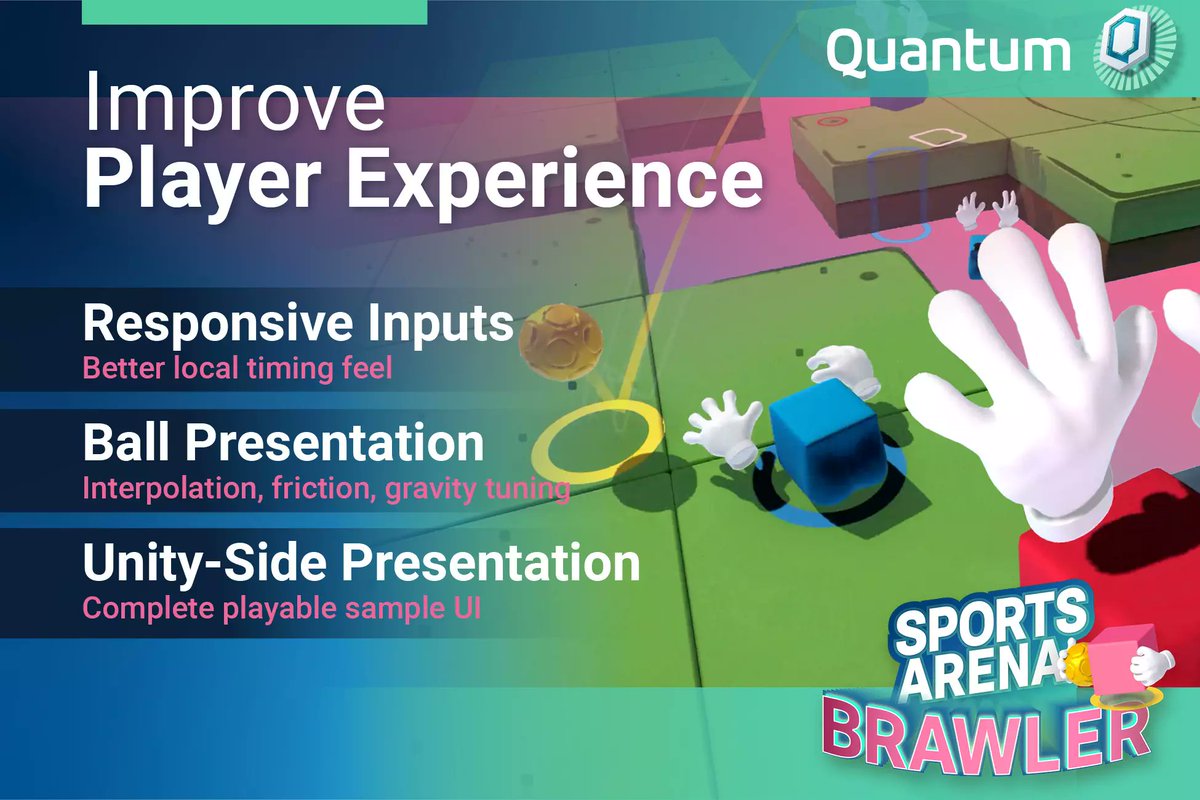 Quantum

Improve
Player Experience

Responsive Inputs
Better local timing feel

Ball Presentation
Interpolation, friction, gravity tuning

Unity-Side Presentation
Complete playable sample UI

SPORTS ARENA BRAWLER